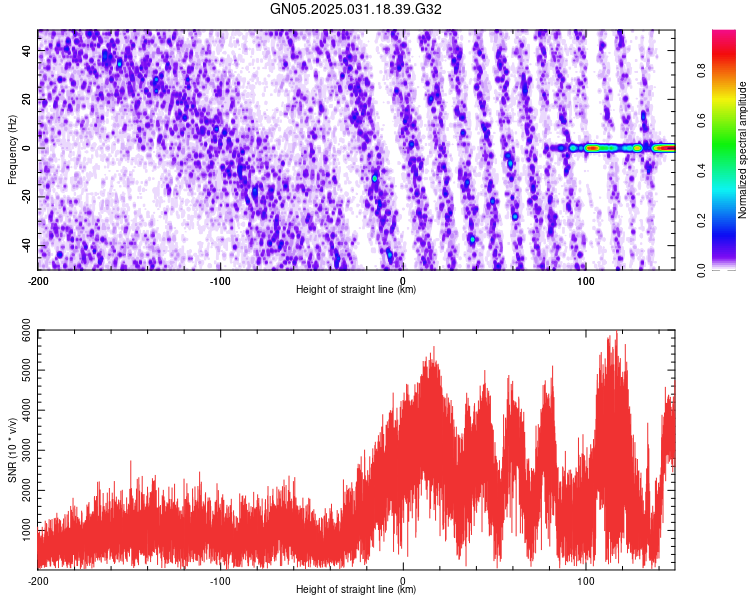 GN05.2025.031.18.39.G32

Frequency (Hz)
40
20
0
-20
-40
-200
-100
0
100
Height of straight line (km)

Normalized spectral amplitude
0.0
0.2
0.4
0.6
0.8

SNR (10 * v/v)
6000
5000
4000
3000
2000
1000
-200
-100
0
100
Height of straight line (km)